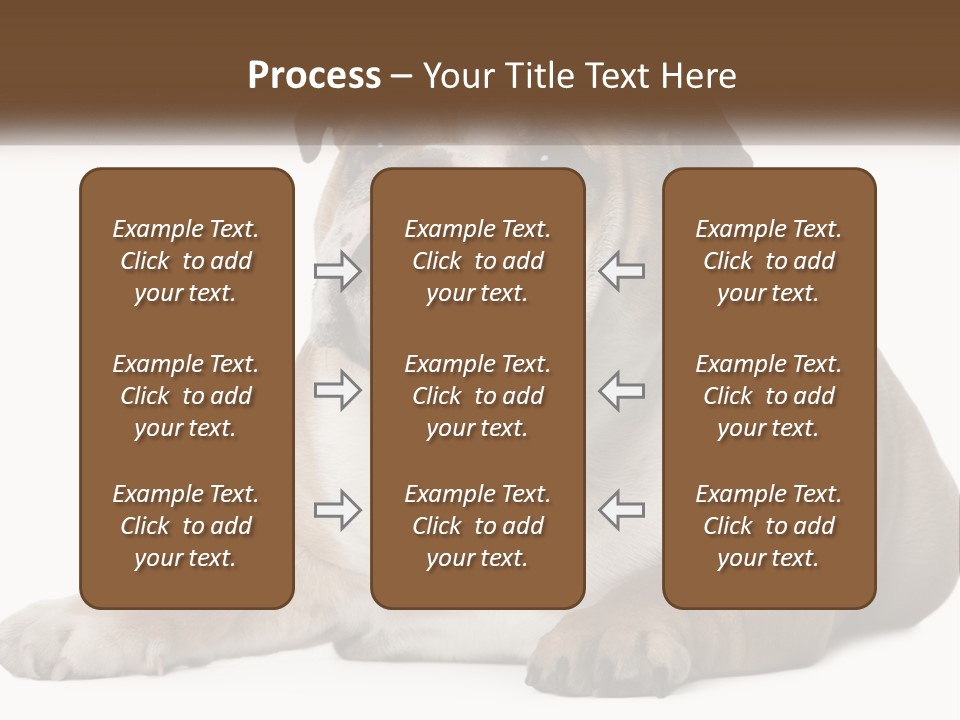 Process – Your Title Text Here

Example Text. Click to add your text.

Example Text. Click to add your text.

Example Text. Click to add your text.

Example Text. Click to add your text.

Example Text. Click to add your text.

Example Text. Click to add your text.

Example Text. Click to add your text.

Example Text. Click to add your text.

Example Text. Click to add your text.